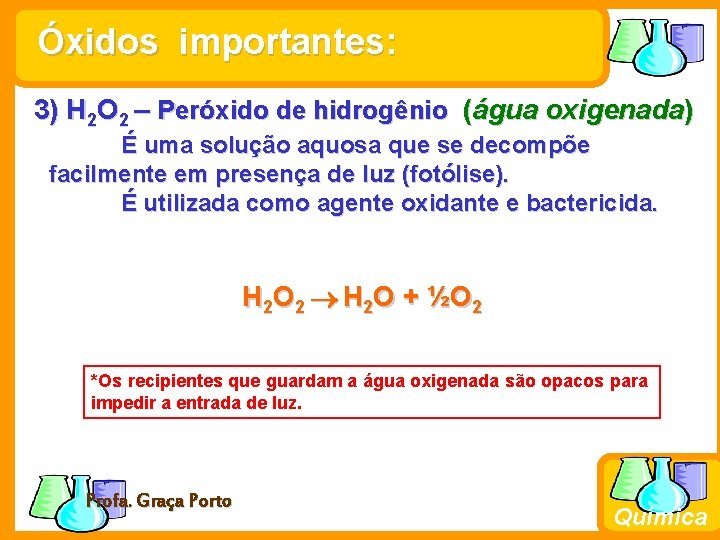 Óxidos importantes:

3) $H_2O_2$ – Peróxido de hidrogênio (água oxigenada)

É uma solução aquosa que se decompõe facilmente em presença de luz (fotólise).

É utilizada como agente oxidante e bactericida.

$H_2O_2 \rightarrow H_2O + \frac{1}{2}O_2$

*Os recipientes que guardam a água oxigenada são opacos para impedir a entrada de luz.

Profa. Graça Porto

Química